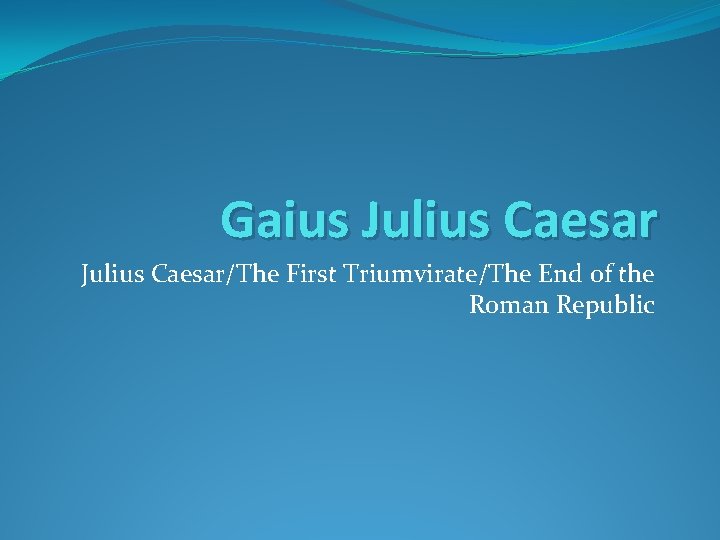 Gaius Julius Caesar

Julius Caesar/The First Triumvirate/The End of the Roman Republic